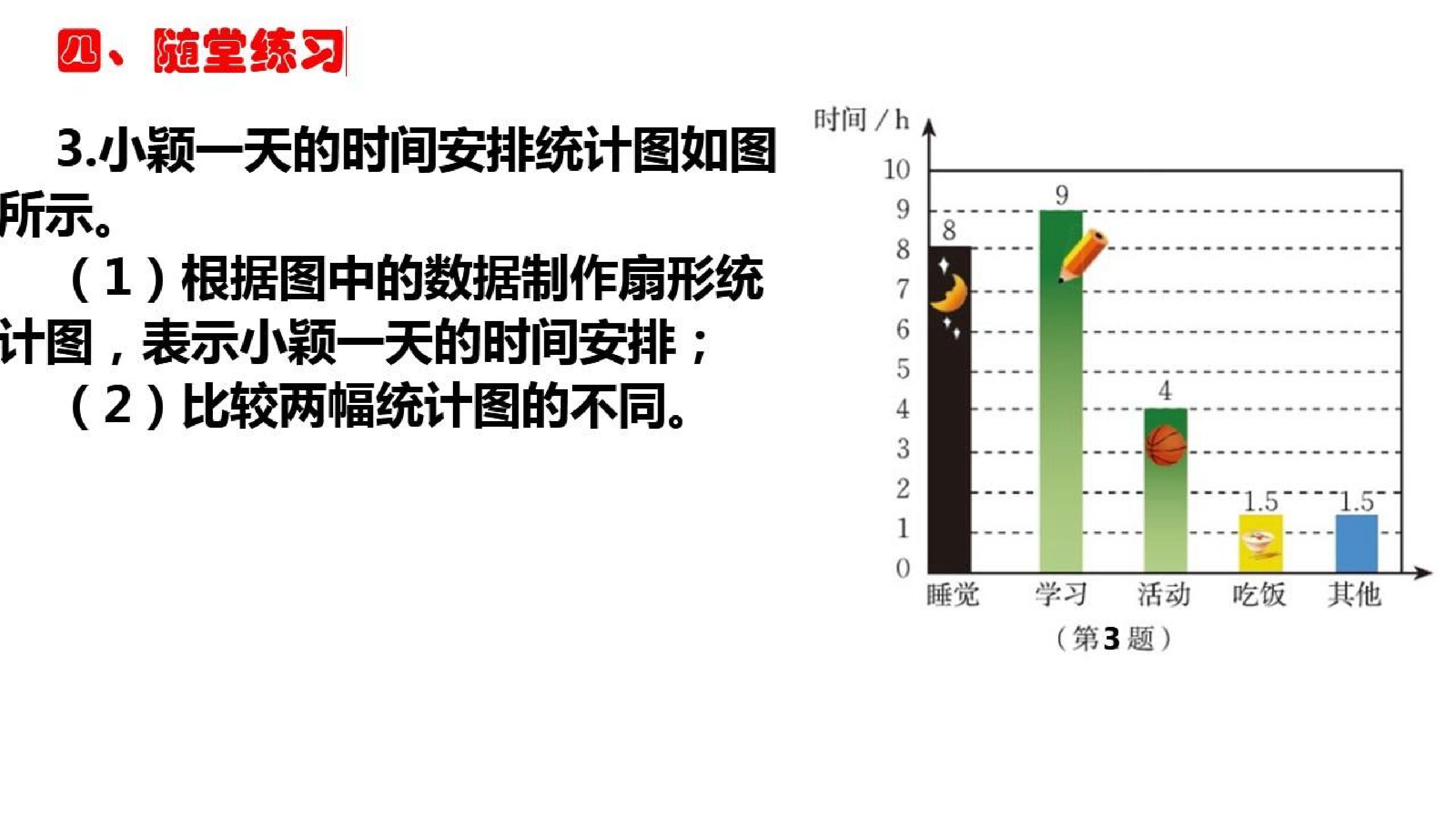 四、随堂练习

3.小颖一天的时间安排统计图如图所示。

（1）根据图中的数据制作扇形统计图，表示小颖一天的时间安排；

（2）比较两幅统计图的不同。

时间/h
10
9
8
7
6
5
4
3
2
1
0
8
9
4
1.5
1.5
睡觉
学习
活动
吃饭
其他
（第3题）